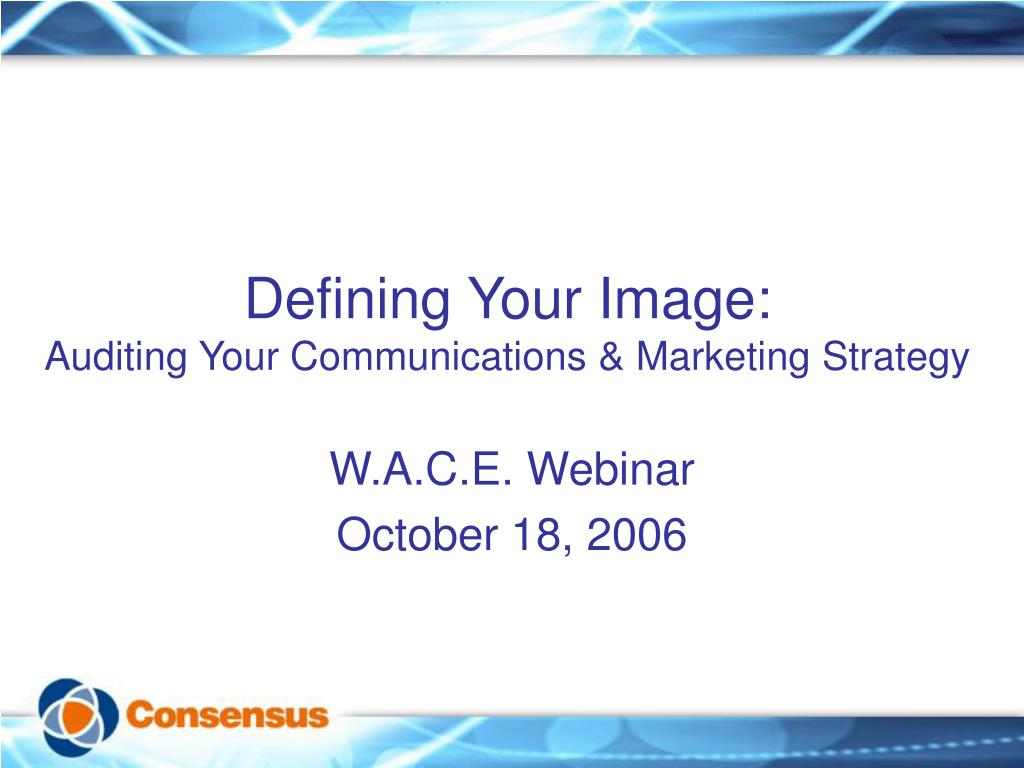 Defining Your Image:
Auditing Your Communications & Marketing Strategy

W.A.C.E. Webinar
October 18, 2006

Consensus